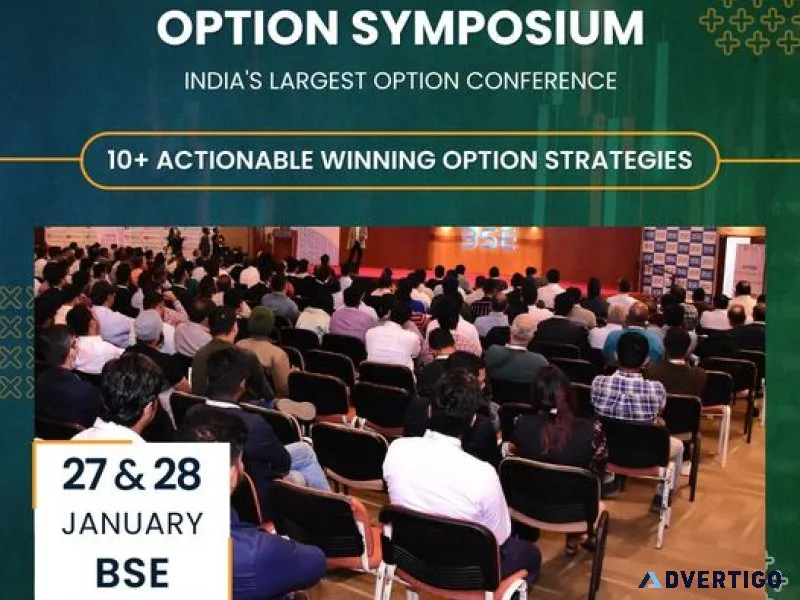 OPTION SYMPOSIUM

INDIA'S LARGEST OPTION CONFERENCE

10+ ACTIONABLE WINNING OPTION STRATEGIES

BSE

27 & 28
JANUARY
BSE

ADVERTIGO